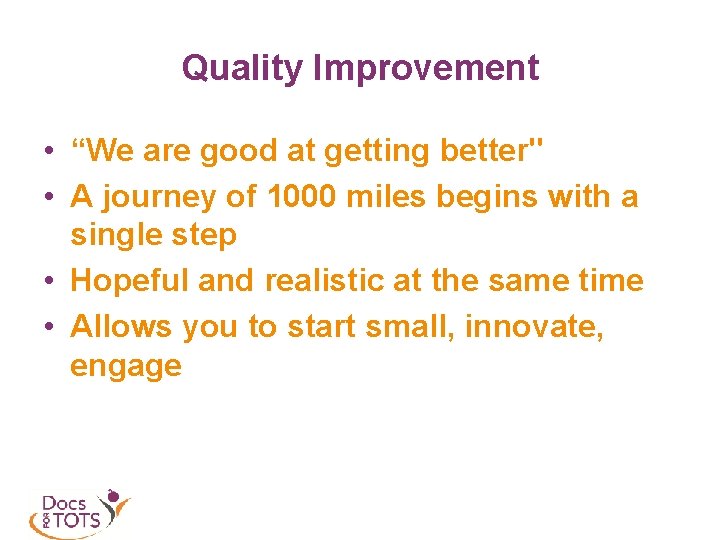 Quality Improvement

• “We are good at getting better"
• A journey of 1000 miles begins with a single step
• Hopeful and realistic at the same time
• Allows you to start small, innovate, engage

Docs FOR TOTS